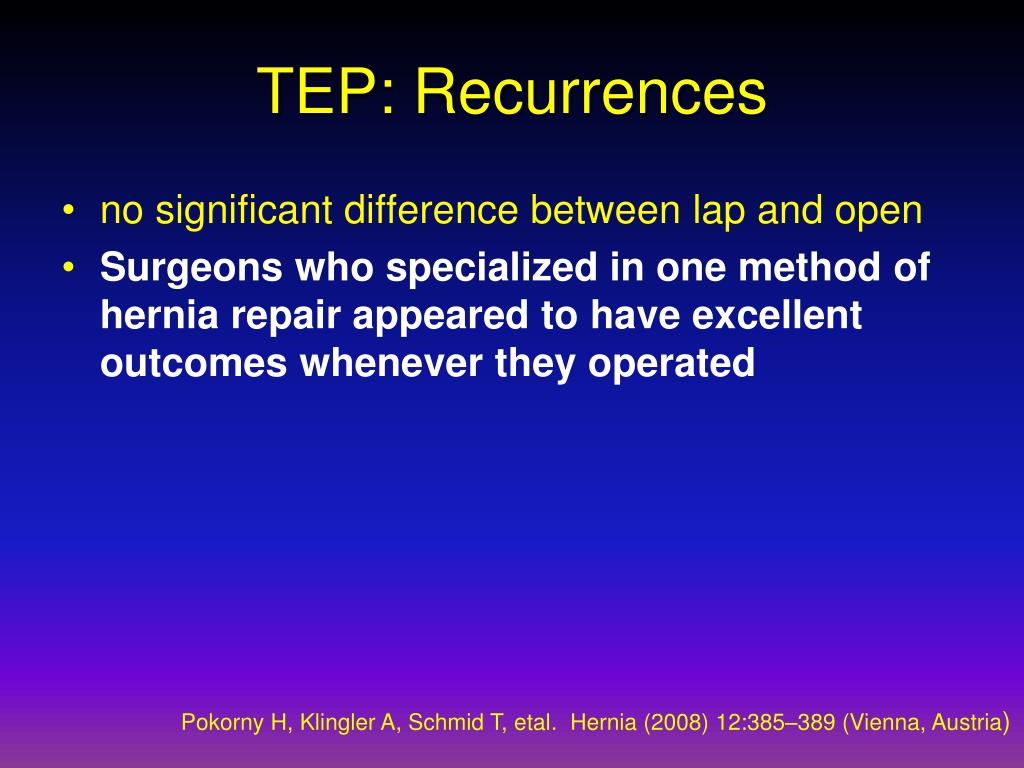 TEP: Recurrences

• no significant difference between lap and open
• Surgeons who specialized in one method of hernia repair appeared to have excellent outcomes whenever they operated

Pokorny H, Klingler A, Schmid T, etal. Hernia (2008) 12:385–389 (Vienna, Austria)